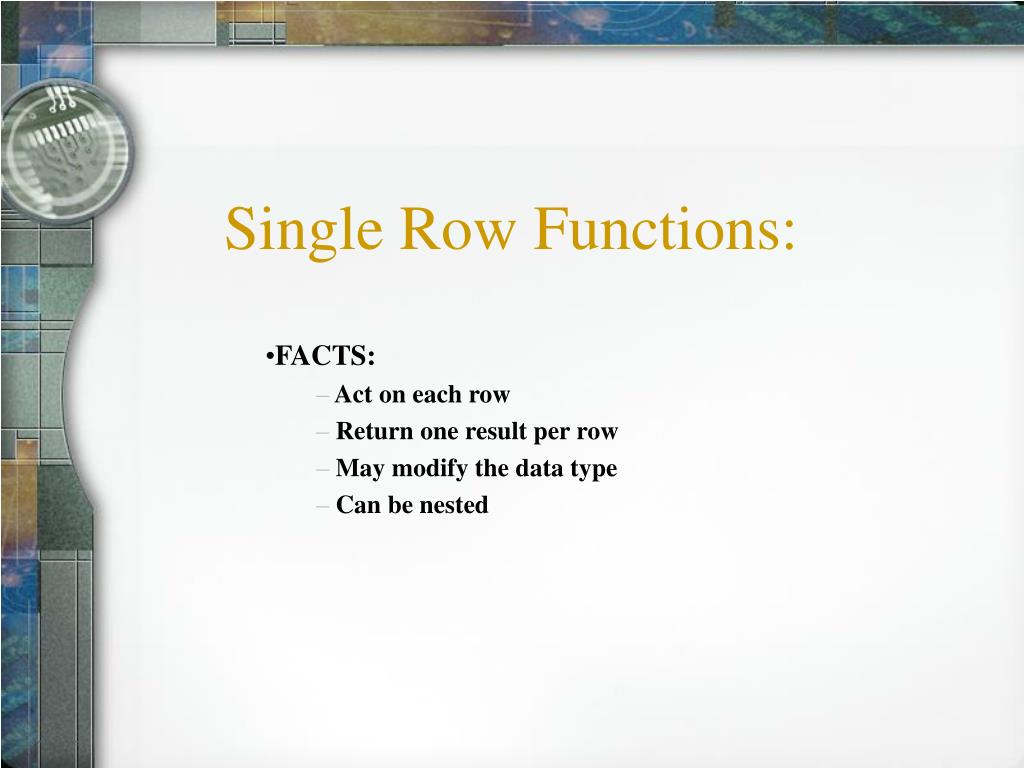 Single Row Functions:

•FACTS:

– Act on each row

– Return one result per row

– May modify the data type

– Can be nested